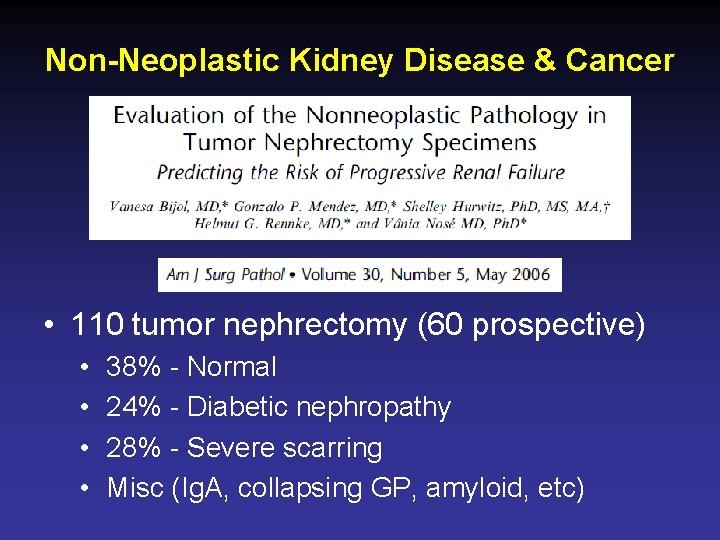 Non-Neoplastic Kidney Disease & Cancer

Evaluation of the Nonneoplastic Pathology in Tumor Nephrectomy Specimens

Predicting the Risk of Progressive Renal Failure

Vanesa Bijol, MD,* Gonzalo P. Mendez, MD,* Shelley Hurwitz, PhD, MS, MA,† Helmut G. Rennke, MD,* and Vânia Nosé MD, PhD*

Am J Surg Pathol • Volume 30, Number 5, May 2006

• 110 tumor nephrectomy (60 prospective)
  • 38% - Normal
  • 24% - Diabetic nephropathy
  • 28% - Severe scarring
  • Misc (IgA, collapsing GP, amyloid, etc)